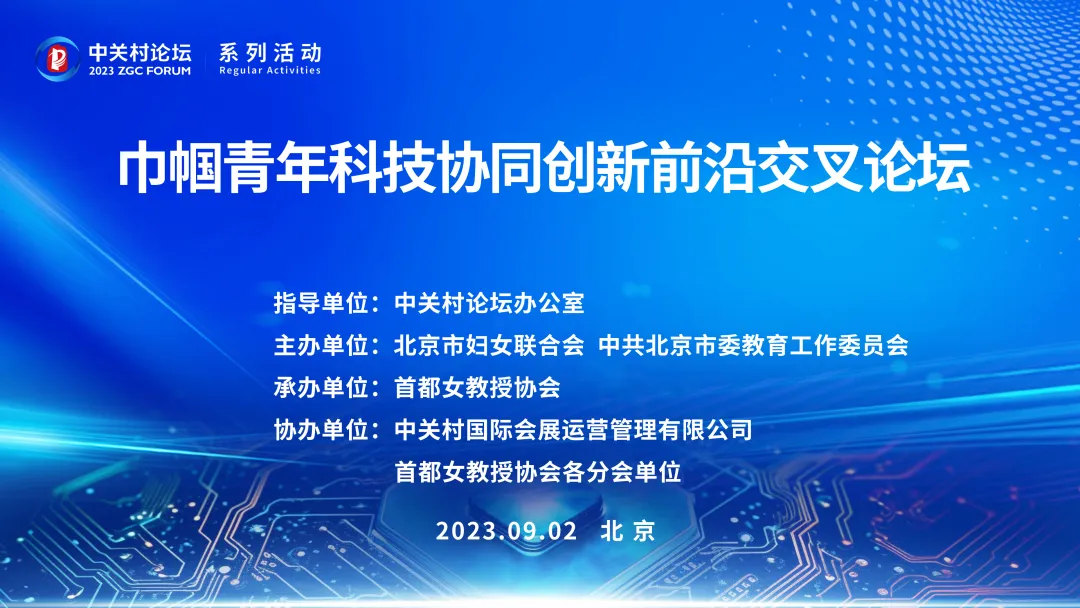 中关村论坛
2023 ZGC FORUM

系列活动
Regular Activities

巾帼青年科技协同创新前沿交叉论坛

指导单位：中关村论坛办公室
主办单位：北京市妇女联合会 中共北京市委教育工作委员会
承办单位：首都女教授协会
协办单位：中关村国际会展运营管理有限公司
首都女教授协会各分会单位

2023.09.02 北京